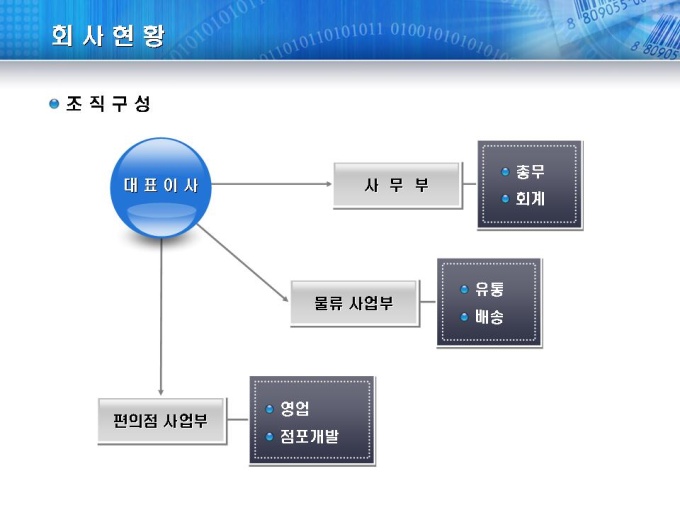 회 사 현 황

조 직 구 성

대 표 이 사

사 무 부

총무
회계

물류 사업부

유통
배송

편의점 사업부

영업
점포개발